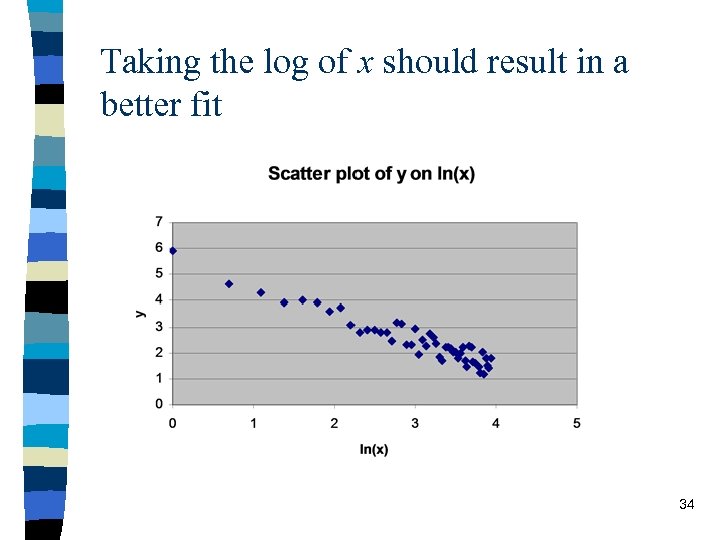 Taking the log of $x$ should result in a better fit

Scatter plot of y on ln(x)

7
6
5
4
3
2
1
0

y

0 1 2 3 4 5

ln(x)

34